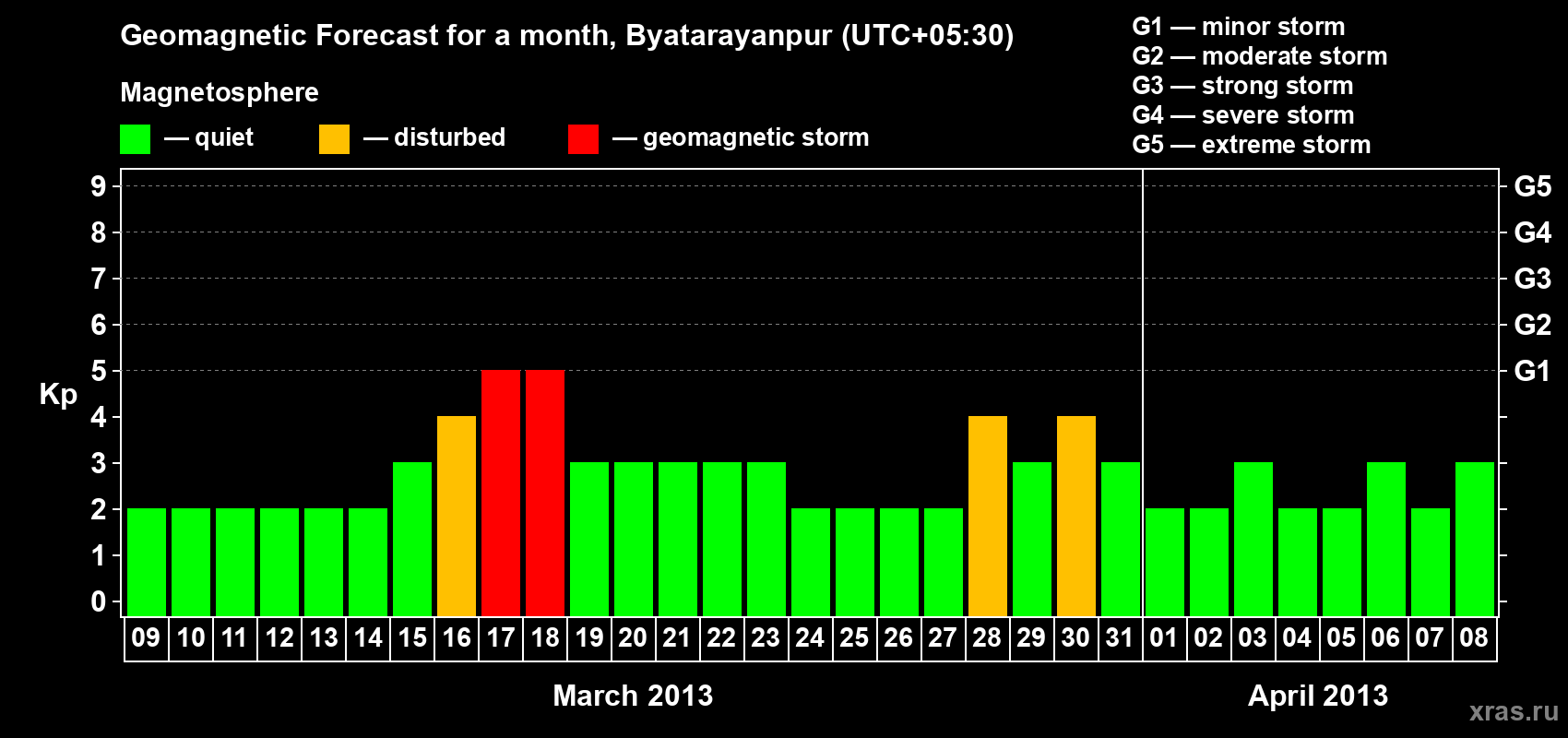 Geomagnetic Forecast for a month, Byatarayanpur (UTC+05:30)

Magnetosphere

— quiet — disturbed — geomagnetic storm

G1 — minor storm
G2 — moderate storm
G3 — strong storm
G4 — severe storm
G5 — extreme storm

Kp

9
8
7
6
5
4
3
2
1
0

G5
G4
G3
G2
G1

09 10 11 12 13 14 15 16 17 18 19 20 21 22 23 24 25 26 27 28 29 30 31 01 02 03 04 05 06 07 08

March 2013

April 2013

xras.ru